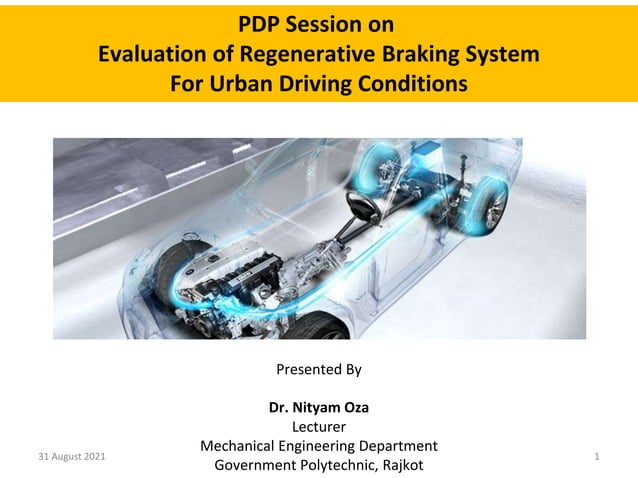 PDP Session on
Evaluation of Regenerative Braking System
For Urban Driving Conditions

Presented By

Dr. Nityam Oza
Lecturer
Mechanical Engineering Department
Government Polytechnic, Rajkot

31 August 2021

1